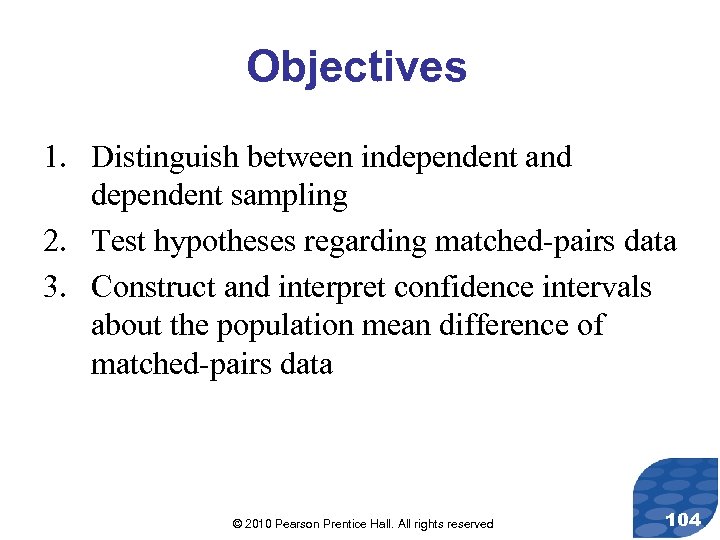 Objectives

1. Distinguish between independent and dependent sampling
2. Test hypotheses regarding matched-pairs data
3. Construct and interpret confidence intervals about the population mean difference of matched-pairs data

© 2010 Pearson Prentice Hall. All rights reserved

104